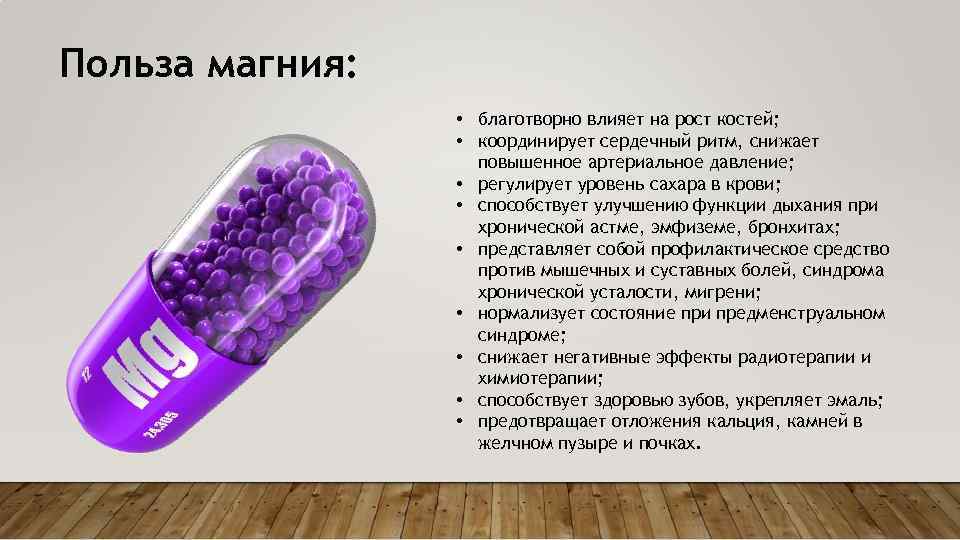 Польза магния:

12
Mg
24.305

• благотворно влияет на рост костей;
• координирует сердечный ритм, снижает повышенное артериальное давление;
• регулирует уровень сахара в крови;
• способствует улучшению функции дыхания при хронической астме, эмфиземе, бронхитах;
• представляет собой профилактическое средство против мышечных и суставных болей, синдрома хронической усталости, мигрени;
• нормализует состояние при предменструальном синдроме;
• снижает негативные эффекты радиотерапии и химиотерапии;
• способствует здоровью зубов, укрепляет эмаль;
• предотвращает отложения кальция, камней в желчном пузыре и почках.